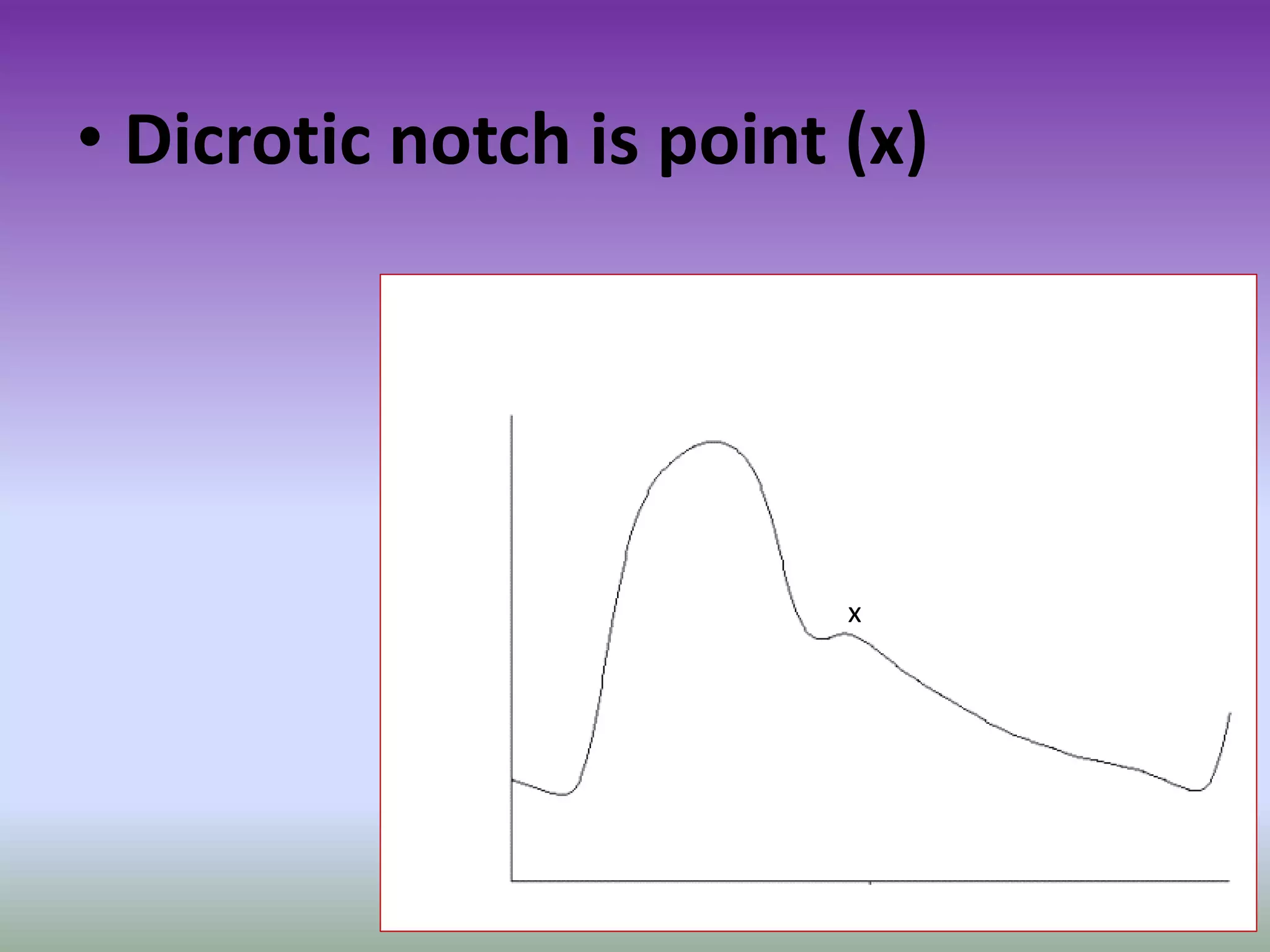 • Dicrotic notch is point (x)

x